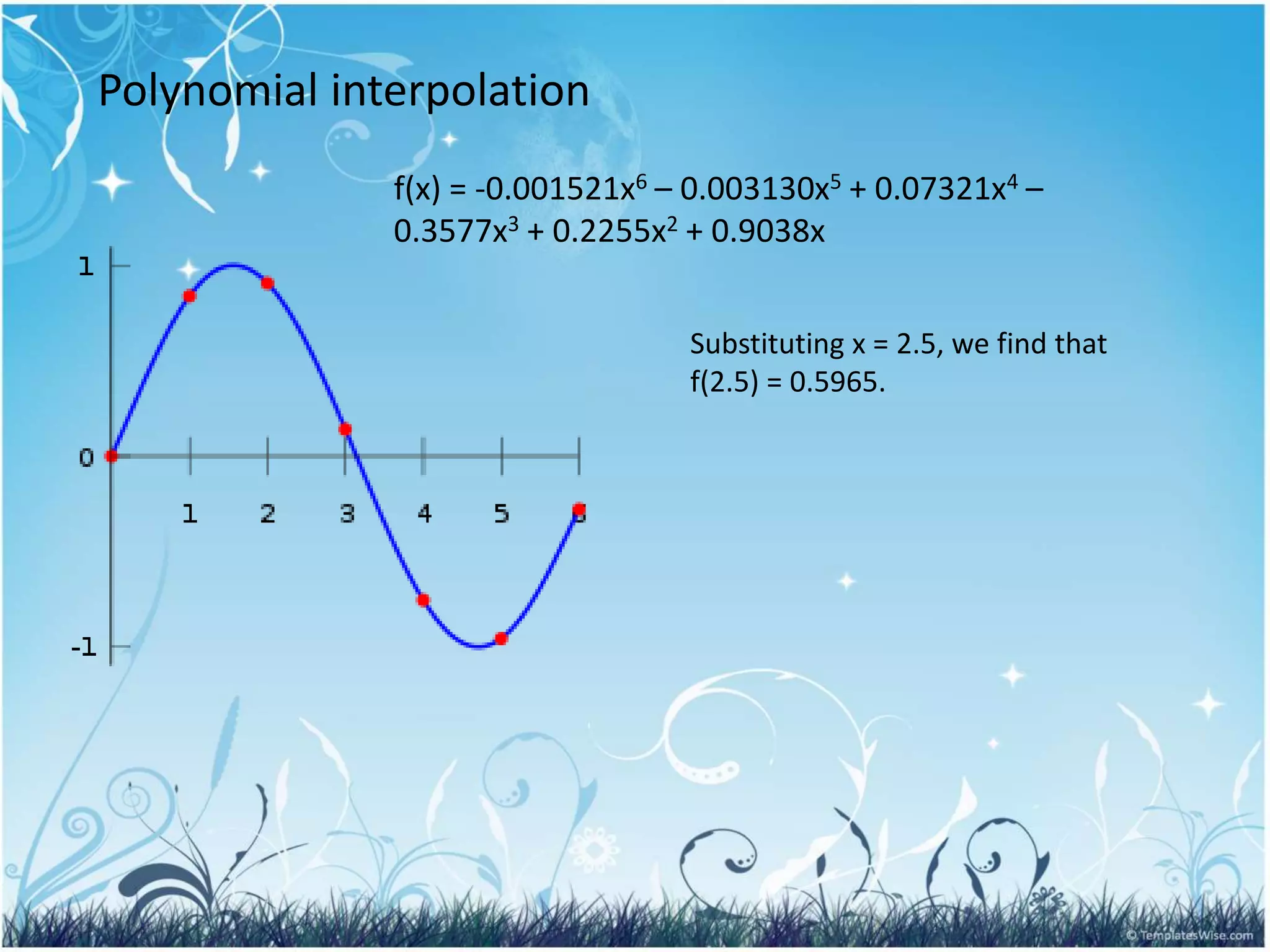 Polynomial interpolation

$f(x) = -0.001521x^6 – 0.003130x^5 + 0.07321x^4 – 0.3577x^3 + 0.2255x^2 + 0.9038x$

1

0

-1

1 2 3 4 5 6

Substituting x = 2.5, we find that f(2.5) = 0.5965.

© TemplatesWise.com